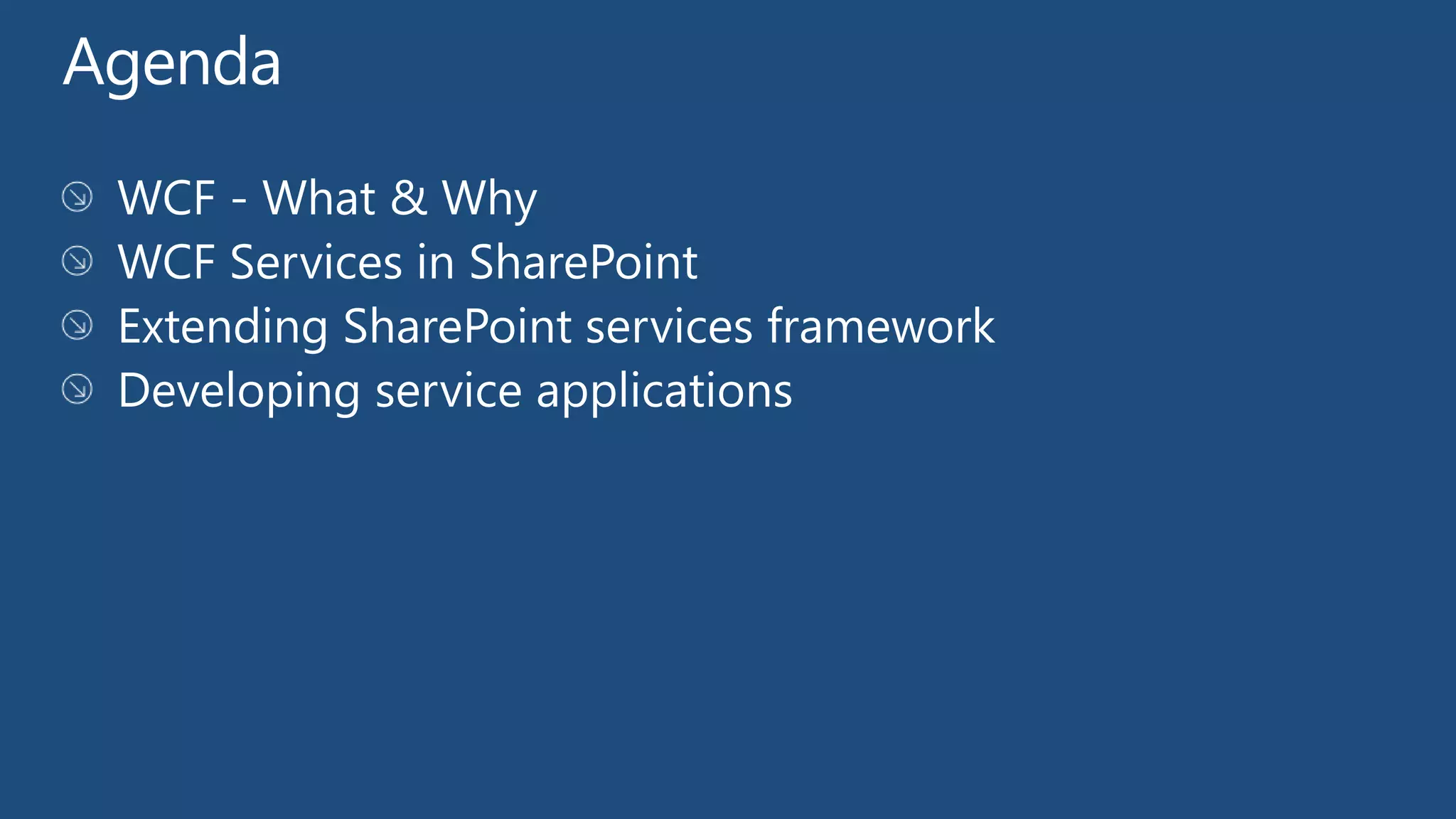 Agenda

WCF - What & Why
WCF Services in SharePoint
Extending SharePoint services framework
Developing service applications